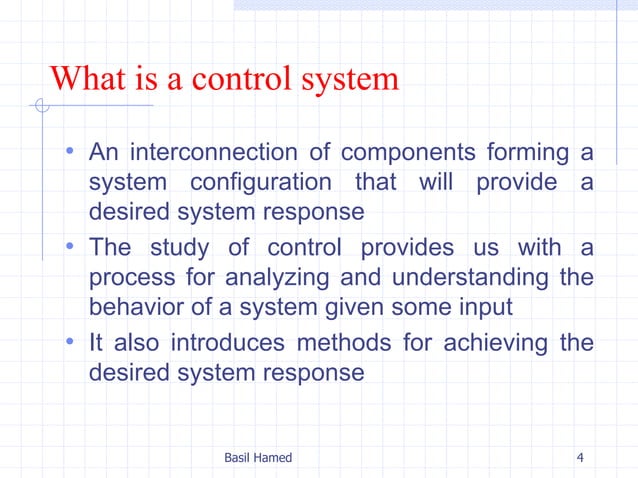 What is a control system

• An interconnection of components forming a system configuration that will provide a desired system response
• The study of control provides us with a process for analyzing and understanding the behavior of a system given some input
• It also introduces methods for achieving the desired system response

Basil Hamed

4